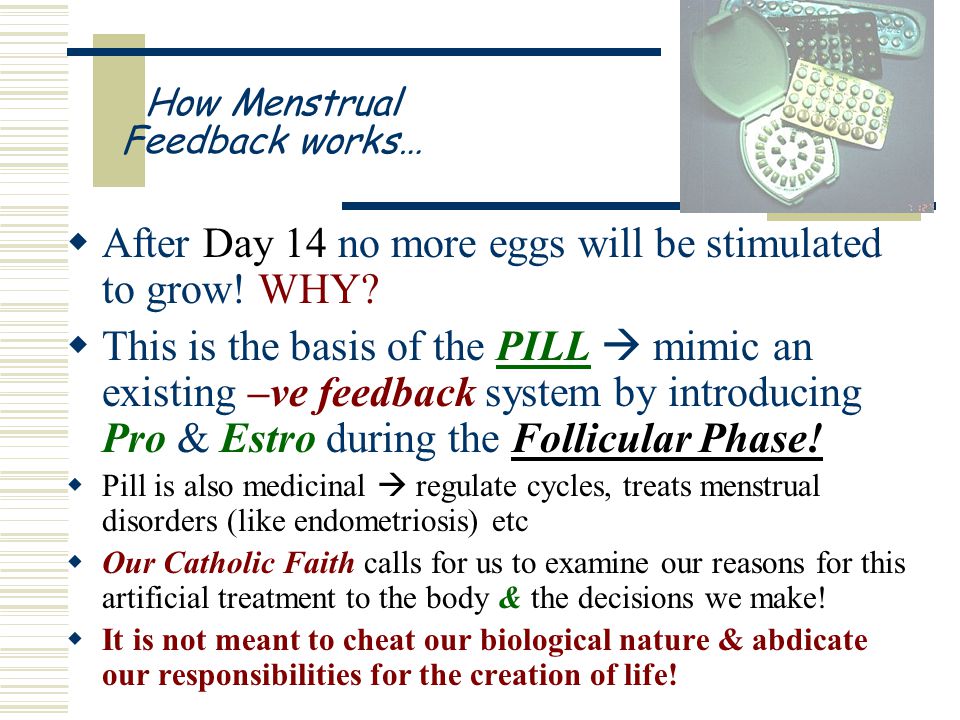 How Menstrual Feedback works…

After Day 14 no more eggs will be stimulated to grow! WHY?

This is the basis of the PILL → mimic an existing –ve feedback system by introducing Pro & Estro during the Follicular Phase!

Pill is also medicinal → regulate cycles, treats menstrual disorders (like endometriosis) etc

Our Catholic Faith calls for us to examine our reasons for this artificial treatment to the body & the decisions we make!

It is not meant to cheat our biological nature & abdicate our responsibilities for the creation of life!